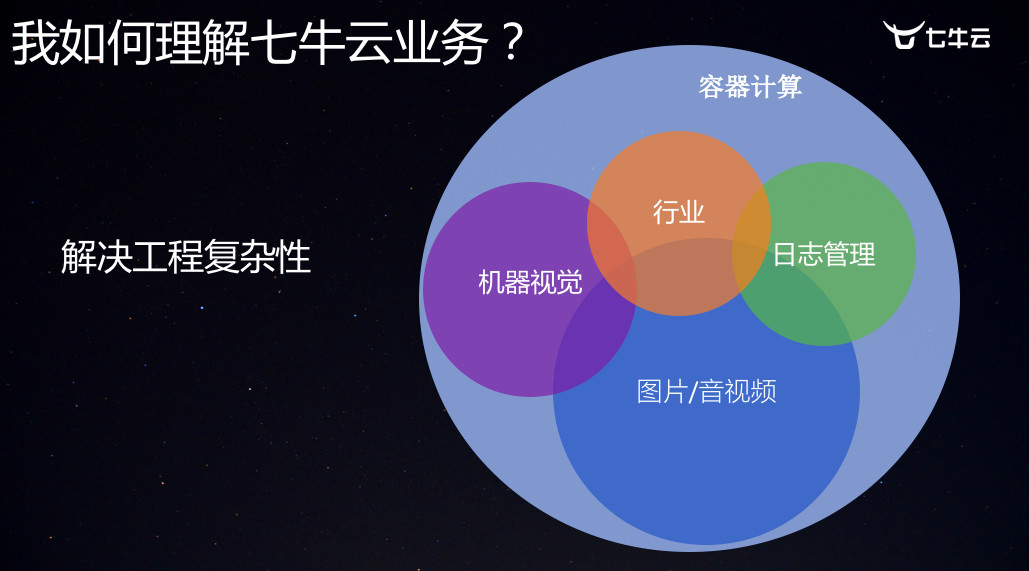 我如何理解七牛云业务？

七牛云

解决工程复杂性

容器计算

行业

机器视觉

日志管理

图片/音视频